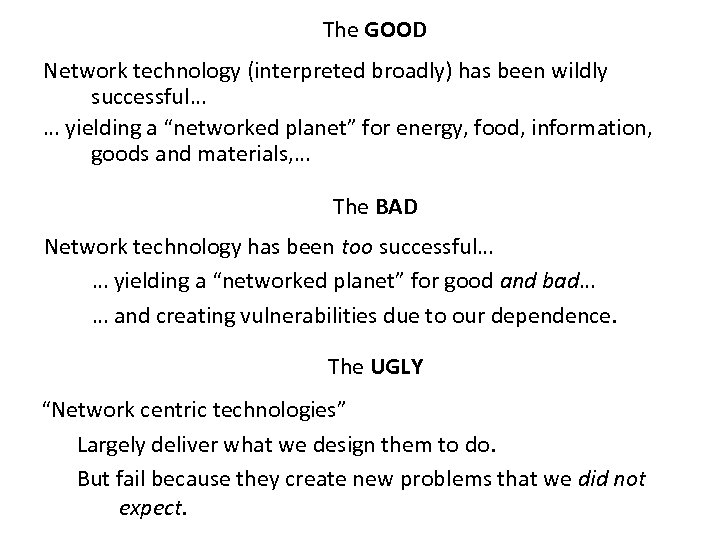 The GOOD

Network technology (interpreted broadly) has been wildly successful…

… yielding a “networked planet” for energy, food, information, goods and materials,…

The BAD

Network technology has been too successful…

… yielding a “networked planet” for good and bad…

… and creating vulnerabilities due to our dependence.

The UGLY

“Network centric technologies”

Largely deliver what we design them to do.

But fail because they create new problems that we did not expect.